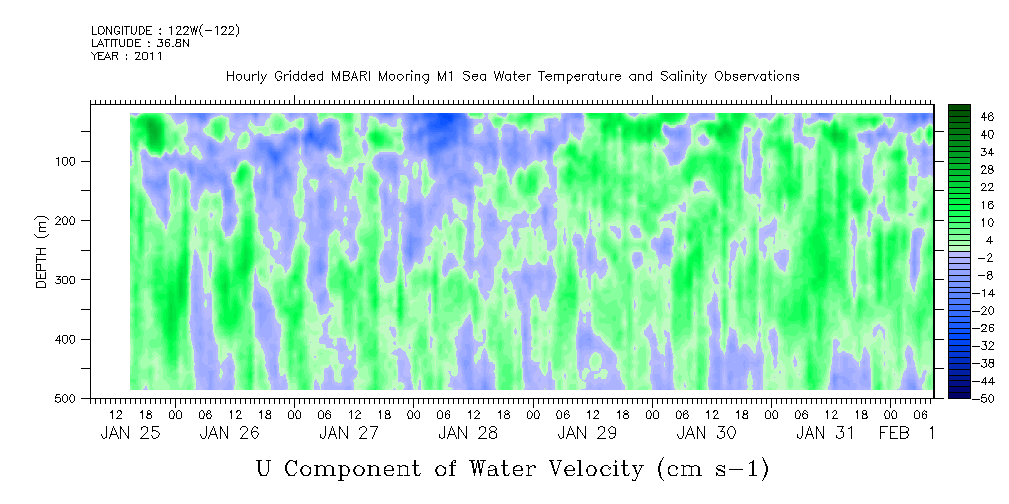 LONGITUDE : 122W(-122)
LATITUDE : 36.8N
YEAR : 2011

Hourly Gridded MBARI Mooring M1 Sea Water Temperature and Salinity Observations

DEPTH (m)

100
200
300
400
500

46
40
34
28
22
16
10
4
-2
-8
-14
-20
-26
-32
-38
-44
-50

12 18 00 06 12 18 00 06 12 18 00 06 12 18 00 06 12 18 00 06 12 18 00 06 12 18 00 06
JAN 25 JAN 26 JAN 27 JAN 28 JAN 29 JAN 30 JAN 31 FEB 1

U Component of Water Velocity (cm s-1)